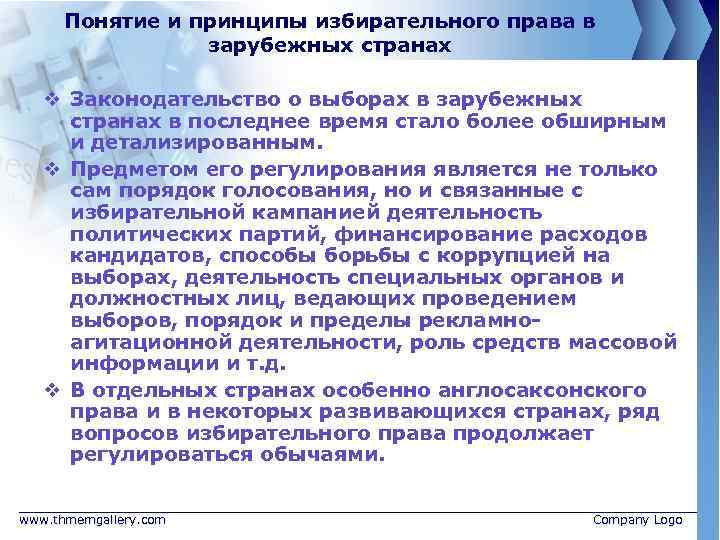 Понятие и принципы избирательного права в зарубежных странах

❖ Законодательство о выборах в зарубежных странах в последнее время стало более обширным и детализированным.

❖ Предметом его регулирования является не только сам порядок голосования, но и связанные с избирательной кампанией деятельность политических партий, финансирование расходов кандидатов, способы борьбы с коррупцией на выборах, деятельность специальных органов и должностных лиц, ведающих проведением выборов, порядок и пределы рекламно-агитационной деятельности, роль средств массовой информации и т.д.

❖ В отдельных странах особенно англосаксонского права и в некоторых развивающихся странах, ряд вопросов избирательного права продолжает регулироваться обычаями.

www.thmemgallery.com

Company Logo